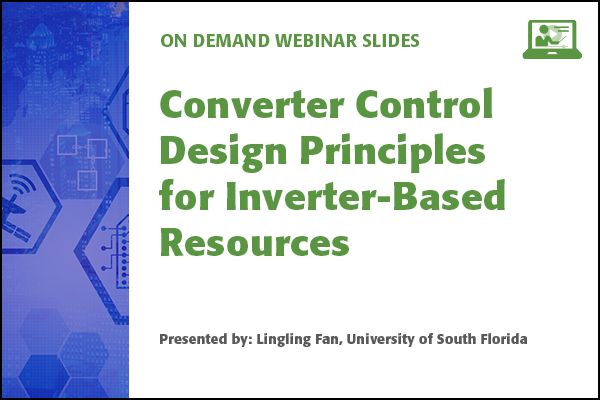 ON DEMAND WEBINAR SLIDES

Converter Control Design Principles for Inverter-Based Resources

Presented by: Lingling Fan, University of South Florida